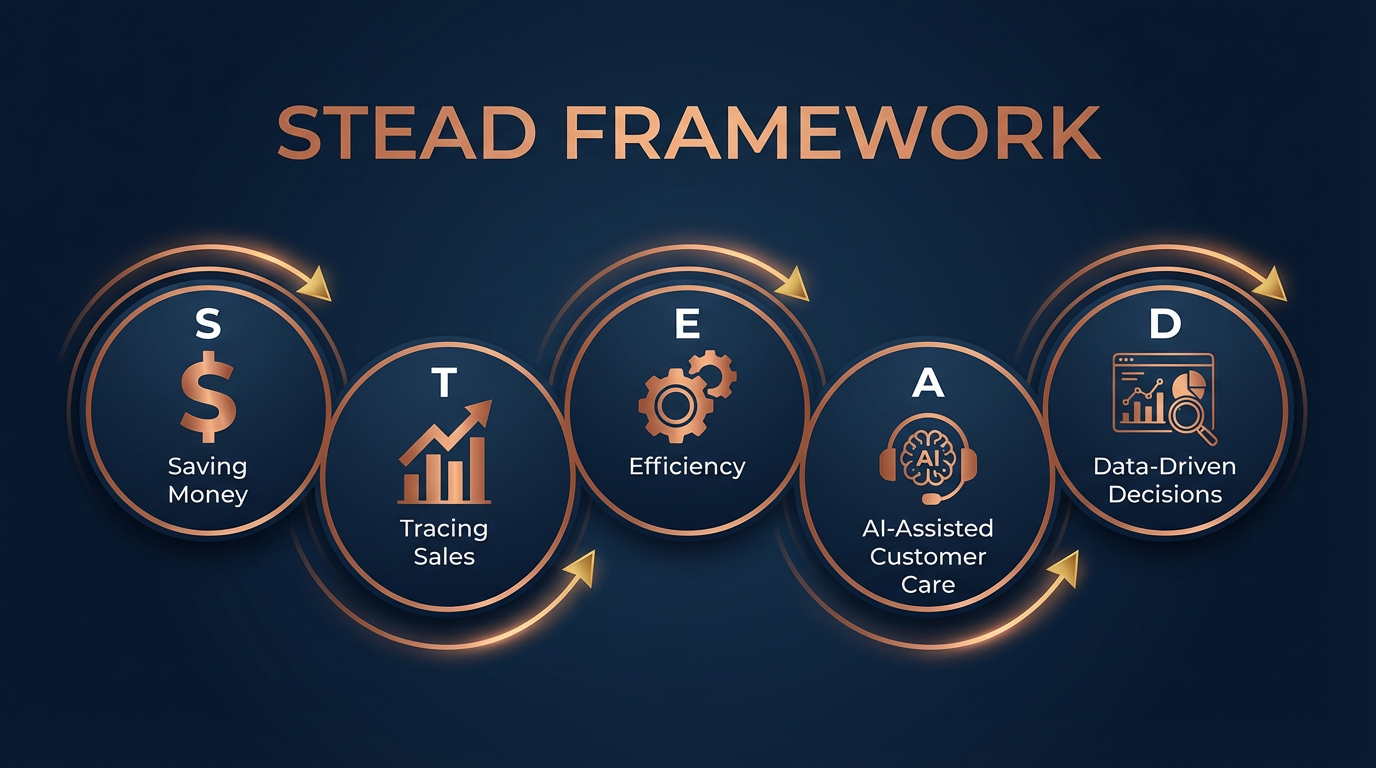 STEAD FRAMEWORK

S
$
Saving Money

T
Tracing Sales

E
Efficiency

A
AI
AI-Assisted Customer Care

D
Data-Driven Decisions